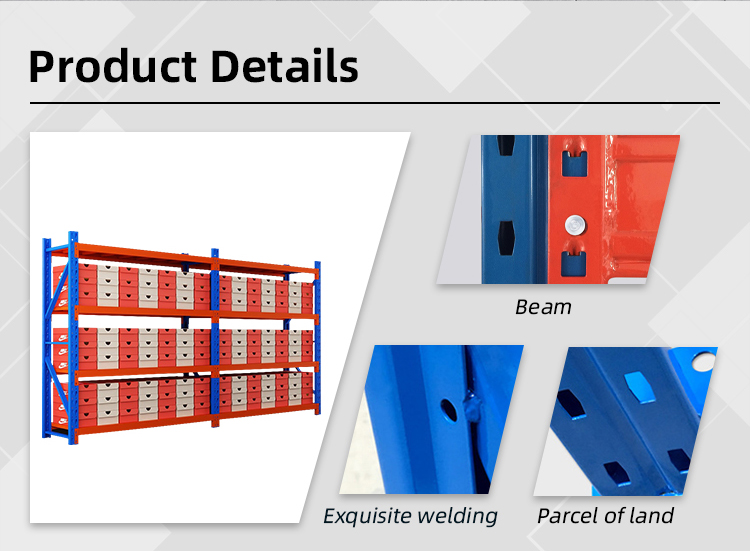 Product Details

Beam

Exquisite welding

Parcel of land